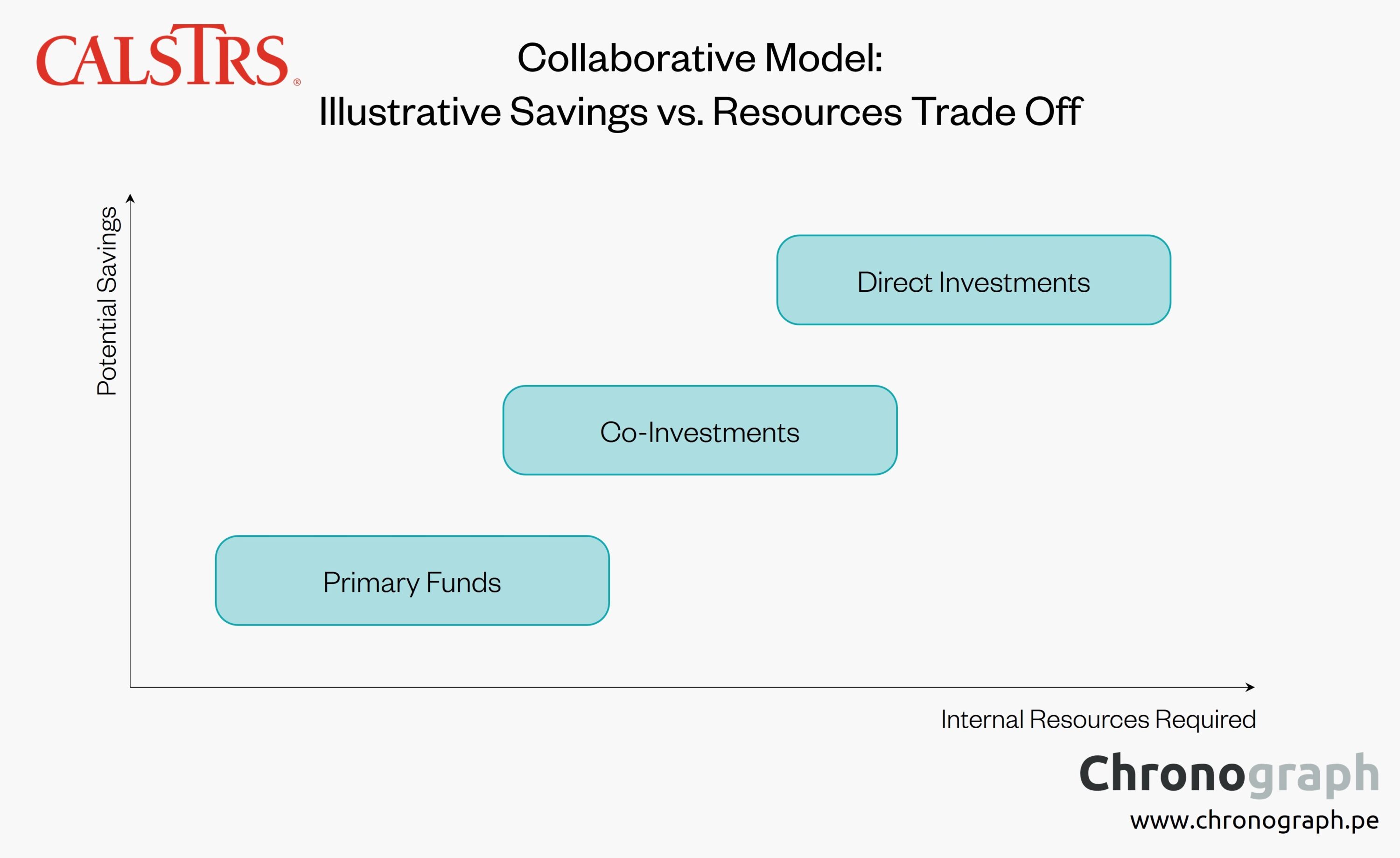 CALSTRS®

Collaborative Model:
Illustrative Savings vs. Resources Trade Off

Potential Savings

Direct Investments

Co-Investments

Primary Funds

Internal Resources Required

Chronograph
www.chronograph.pe